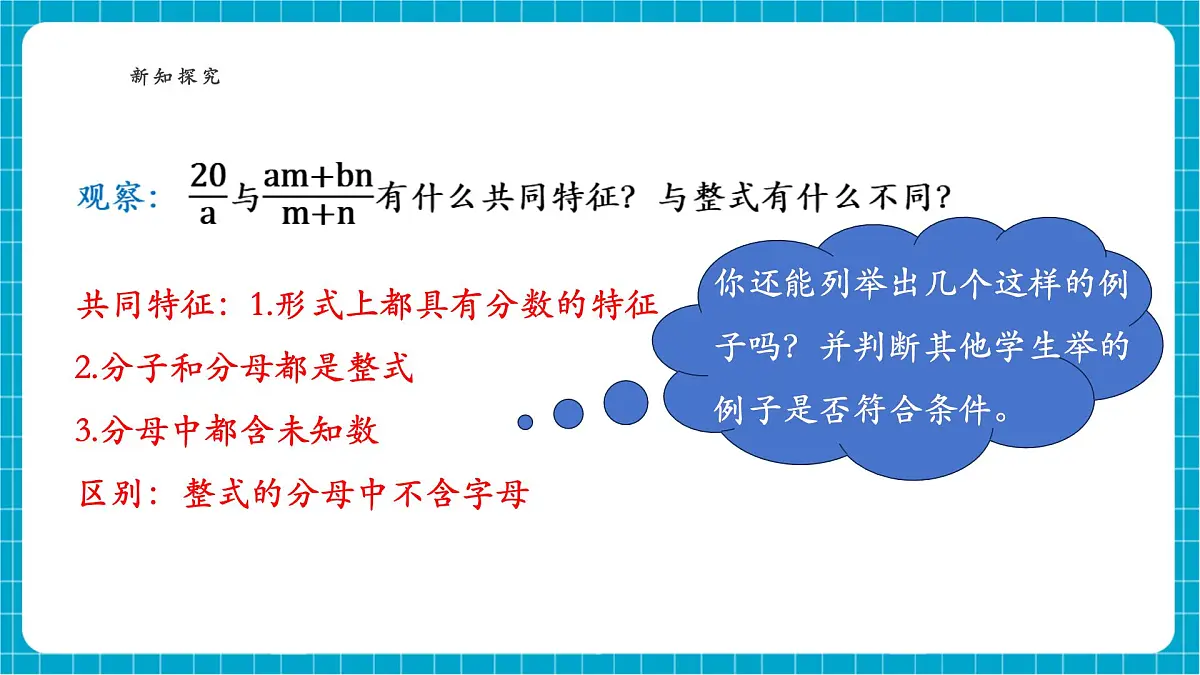 新知探究

观察：$\frac{20}{a}$与$\frac{am+bn}{m+n}$有什么共同特征？与整式有什么不同？

共同特征：1.形式上都具有分数的特征

2.分子和分母都是整式

3.分母中都含未知数

区别：整式的分母中不含字母

你还能列举出几个这样的例子吗？并判断其他学生举的例子是否符合条件。